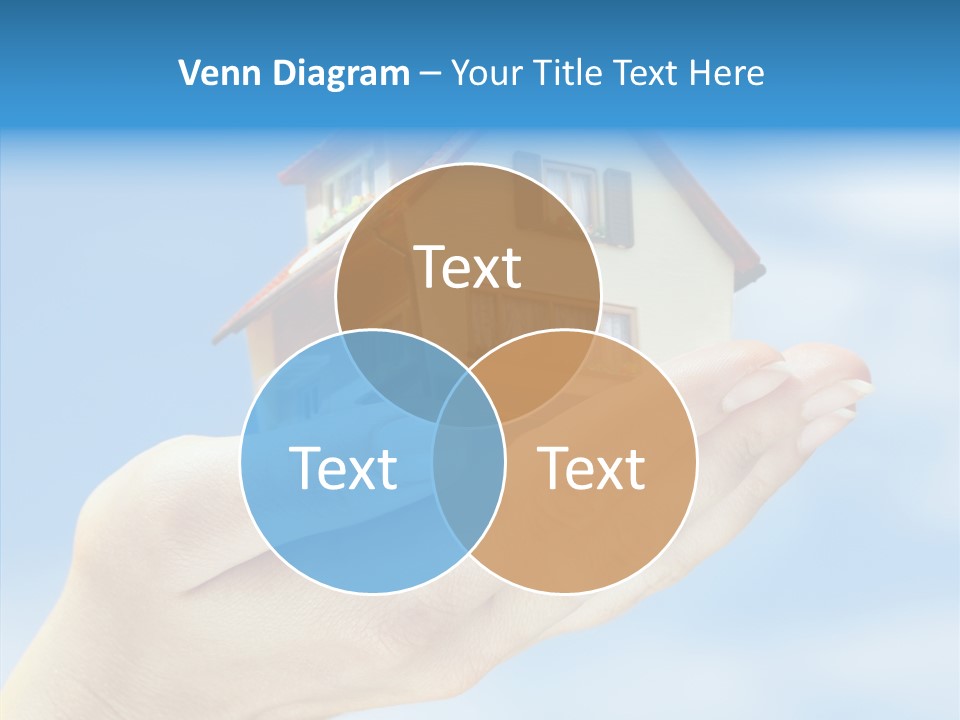 Venn Diagram – Your Title Text Here

Text

Text

Text